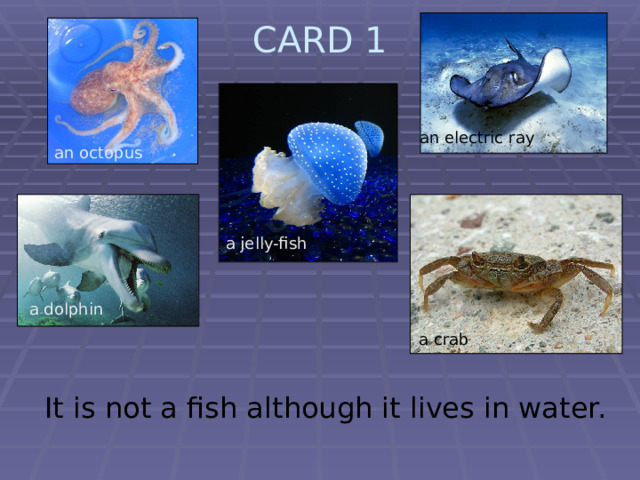 CARD 1

an octopus

an electric ray

a jelly-fish

a dolphin

a crab

It is not a fish although it lives in water.